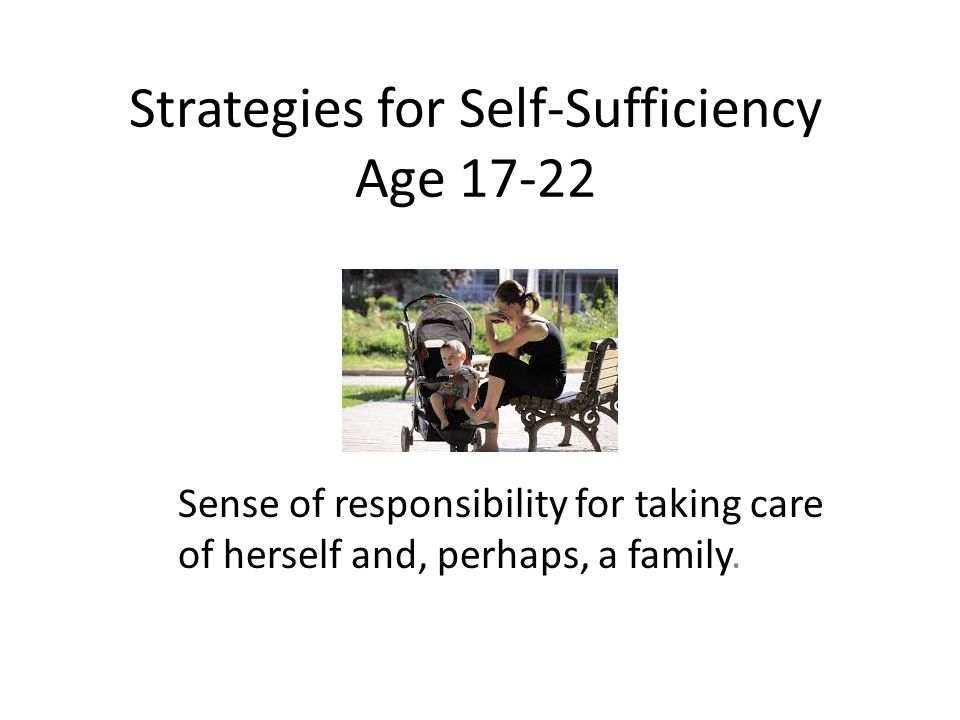 Strategies for Self-Sufficiency
Age 17-22

Sense of responsibility for taking care of herself and, perhaps, a family.